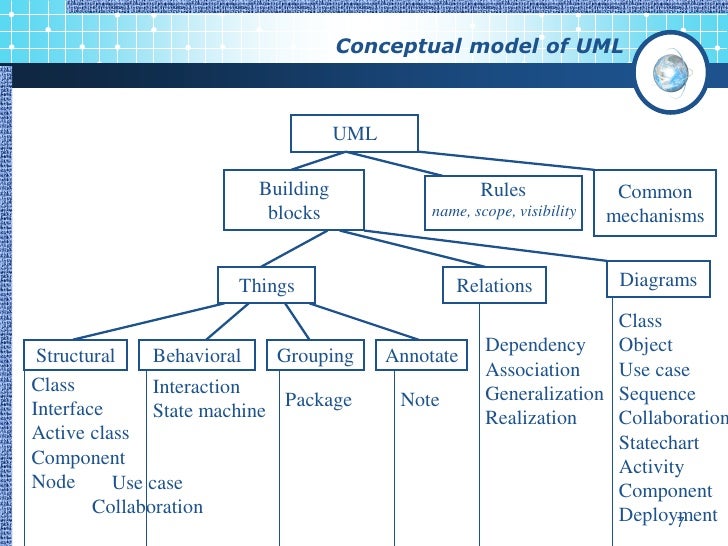 Conceptual model of UML

UML

Building blocks

Rules
name, scope, visibility

Common mechanisms

Things

Relations

Diagrams

Structural

Behavioral

Grouping

Annotate

Class
Interface
Active class
Component
Node
Use case
Collaboration

Interaction
State machine

Package

Note

Dependency
Association
Generalization
Realization

Class
Object
Use case
Sequence
Collaboration
Statechart
Activity
Component
Deployment

7